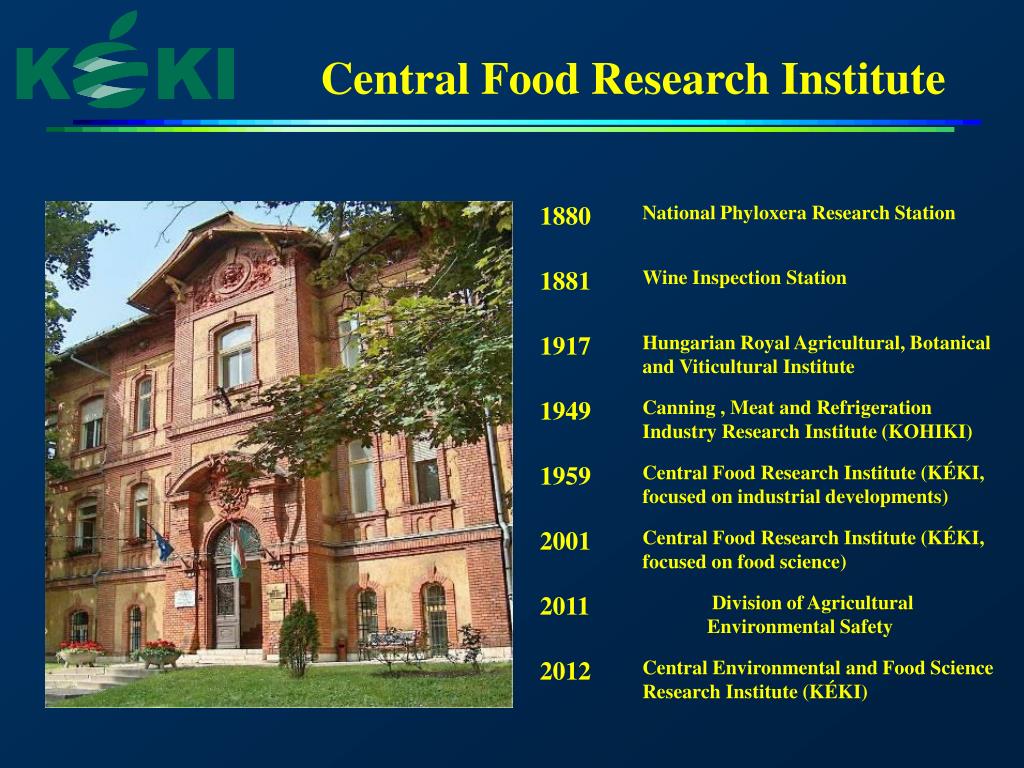 KÉKI

Central Food Research Institute

| | |
|---|---|
| 1880 | National Phyloxera Research Station |
| 1881 | Wine Inspection Station |
| 1917 | Hungarian Royal Agricultural, Botanical and Viticultural Institute |
| 1949 | Canning , Meat and Refrigeration Industry Research Institute (KOHIKI) |
| 1959 | Central Food Research Institute (KÉKI, focused on industrial developments) |
| 2001 | Central Food Research Institute (KÉKI, focused on food science) |
| 2011 | Division of Agricultural Environmental Safety |
| 2012 | Central Environmental and Food Science Research Institute (KÉKI) |